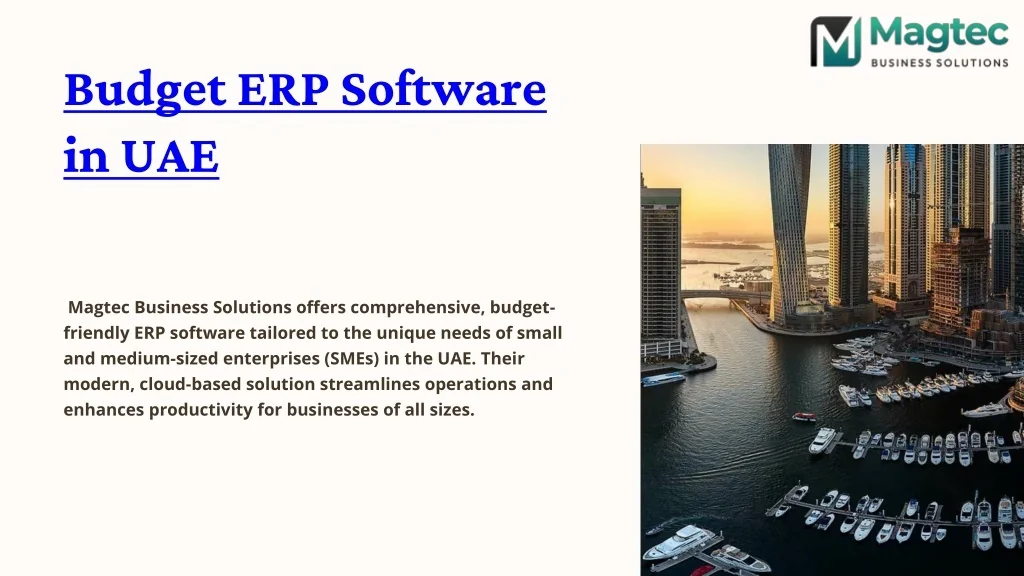 Magtec
BUSINESS SOLUTIONS

Budget ERP Software in UAE

Magtec Business Solutions offers comprehensive, budget-friendly ERP software tailored to the unique needs of small and medium-sized enterprises (SMEs) in the UAE. Their modern, cloud-based solution streamlines operations and enhances productivity for businesses of all sizes.